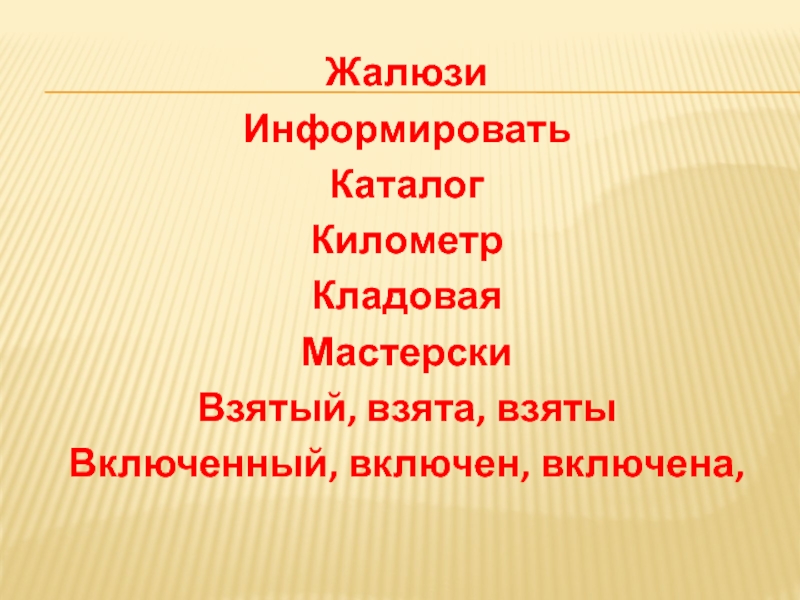 Жалюзи

Информировать

Каталог

Километр

Кладовая

Мастерски

Взятый, взята, взяты

Включенный, включен, включена,